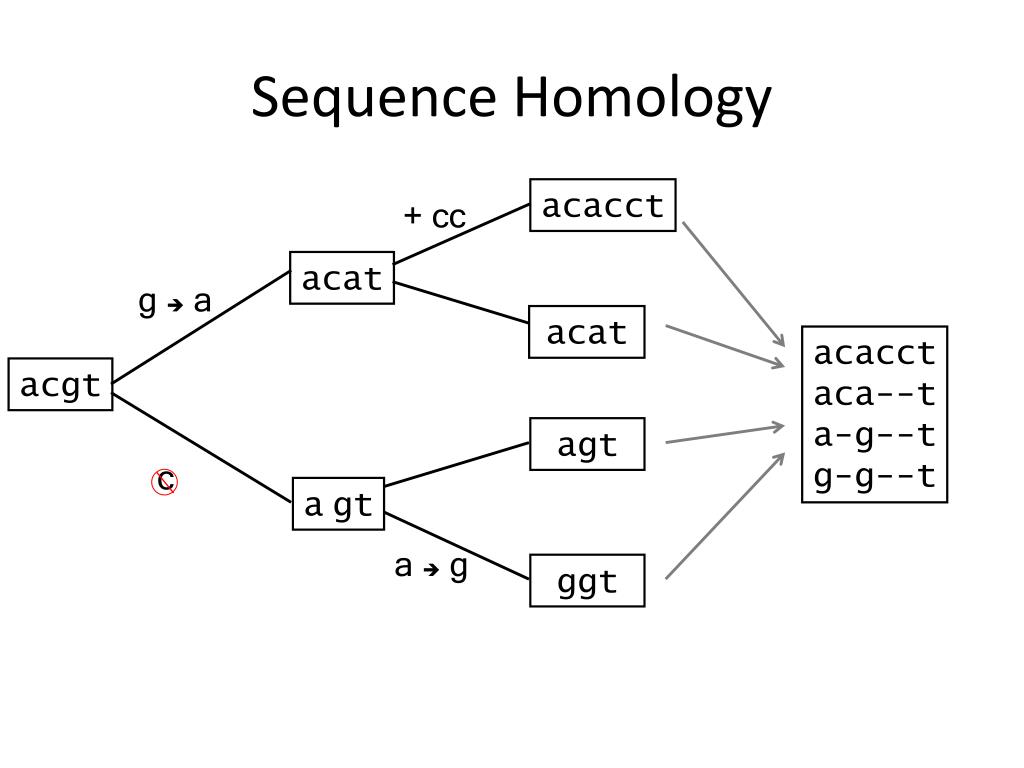 Sequence Homology

acgt

g → a

acat

+ cc

acacct

acat

c

a gt

agt

a → g

ggt

acacct
aca--t
a-g--t
g-g--t